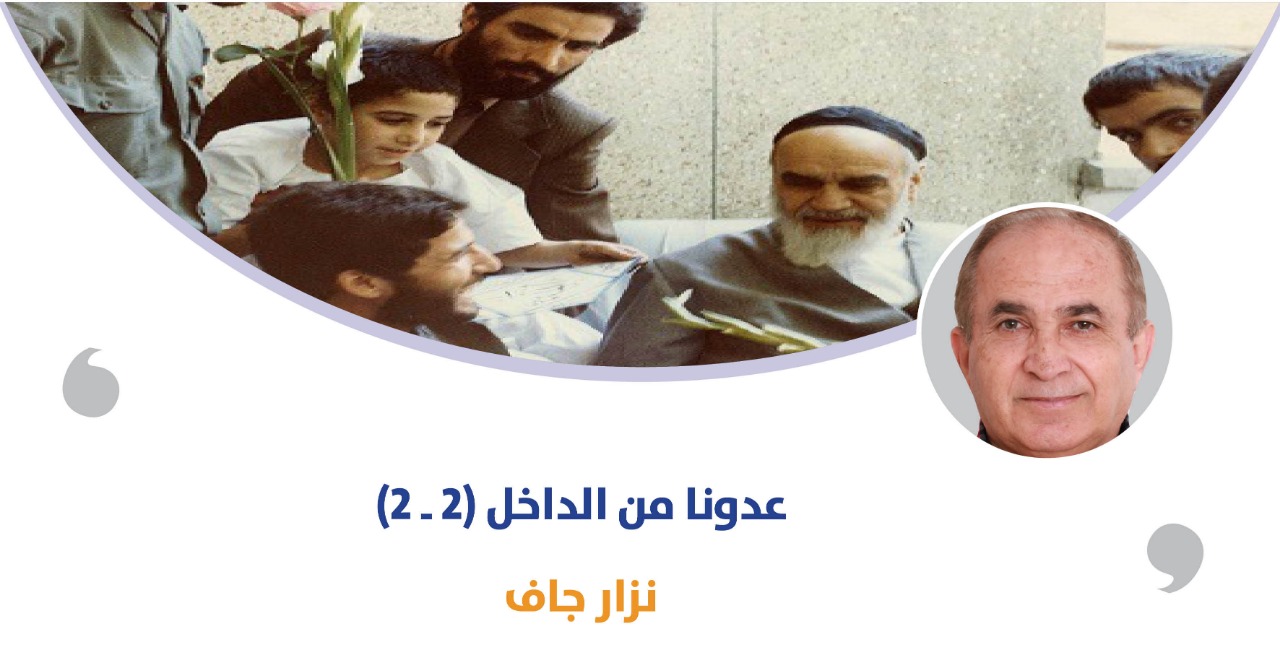 عدونا من الداخل (2 ـ 2)

نزار جاف